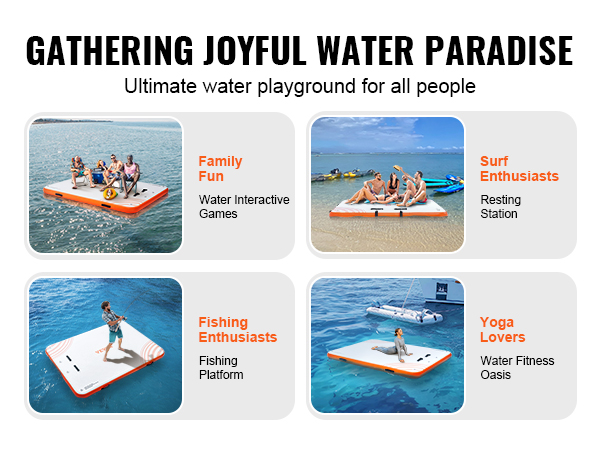 GATHERING JOYFUL WATER PARADISE
Ultimate water playground for all people

Family Fun
Water Interactive Games

Surf Enthusiasts
Resting Station

Fishing Enthusiasts
Fishing Platform

Yoga Lovers
Water Fitness Oasis